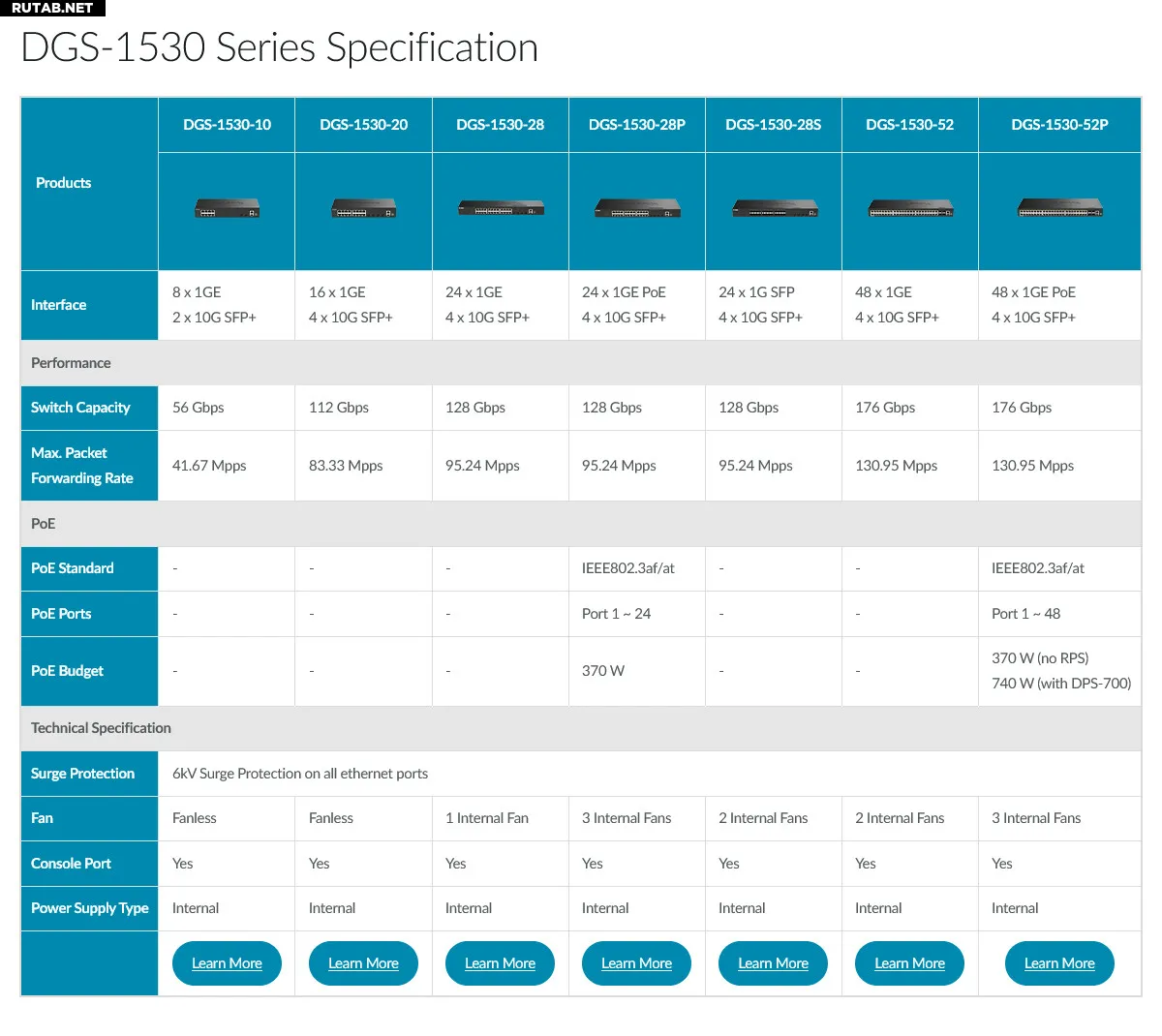 RUTAB.NET

DGS-1530 Series Specification

| Products | DGS-1530-10 | DGS-1530-20 | DGS-1530-28 | DGS-1530-28P | DGS-1530-28S | DGS-1530-52 | DGS-1530-52P |
|---|---|---|---|---|---|---|---|
| Interface | 8 x 1GE 2 x 10G SFP+ | 16 x 1GE 4 x 10G SFP+ | 24 x 1GE 4 x 10G SFP+ | 24 x 1GE PoE 4 x 10G SFP+ | 24 x 1G SFP 4 x 10G SFP+ | 48 x 1GE 4 x 10G SFP+ | 48 x 1GE PoE 4 x 10G SFP+ |
| Performance | | | | | | | |
| Switch Capacity | 56 Gbps | 112 Gbps | 128 Gbps | 128 Gbps | 128 Gbps | 176 Gbps | 176 Gbps |
| Max. Packet Forwarding Rate | 41.67 Mpps | 83.33 Mpps | 95.24 Mpps | 95.24 Mpps | 95.24 Mpps | 130.95 Mpps | 130.95 Mpps |
| PoE | | | | | | | |
| PoE Standard | - | - | - | IEEE802.3af/at | - | - | IEEE802.3af/at |
| PoE Ports | - | - | - | Port 1 ~ 24 | - | - | Port 1 ~ 48 |
| PoE Budget | - | - | - | 370 W | - | - | 370 W (no RPS) 740 W (with DPS-700) |
| Technical Specification | | | | | | | |
| Surge Protection | 6kV Surge Protection on all ethernet ports | | | | | | |
| Fan | Fanless | Fanless | 1 Internal Fan | 3 Internal Fans | 2 Internal Fans | 2 Internal Fans | 3 Internal Fans |
| Console Port | Yes | Yes | Yes | Yes | Yes | Yes | Yes |
| Power Supply Type | Internal | Internal | Internal | Internal | Internal | Internal | Internal |
| | Learn More | Learn More | Learn More | Learn More | Learn More | Learn More | Learn More |